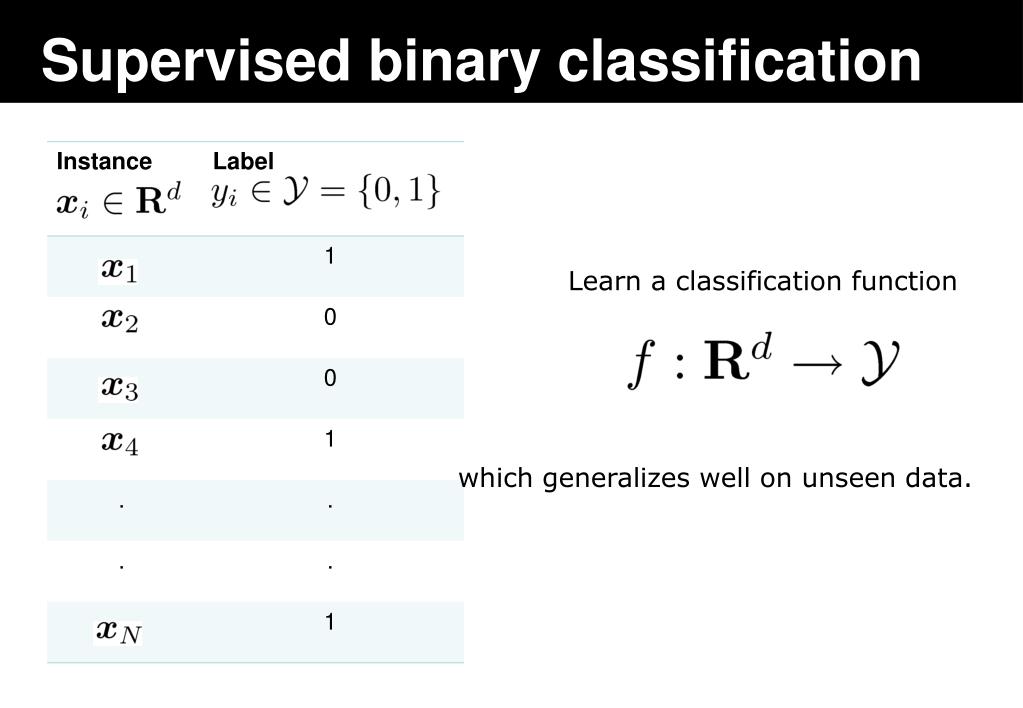 Supervised binary classification

| Instance $\boldsymbol{x}_i \in \mathbf{R}^d$ | Label $y_i \in \mathcal{Y} = \{0, 1\}$ |
|---|---|
| $\boldsymbol{x}_1$ | 1 |
| $\boldsymbol{x}_2$ | 0 |
| $\boldsymbol{x}_3$ | 0 |
| $\boldsymbol{x}_4$ | 1 |
| . | . |
| . | . |
| $\boldsymbol{x}_N$ | 1 |

Learn a classification function

$f : \mathbf{R}^d \rightarrow \mathcal{Y}$

which generalizes well on unseen data.